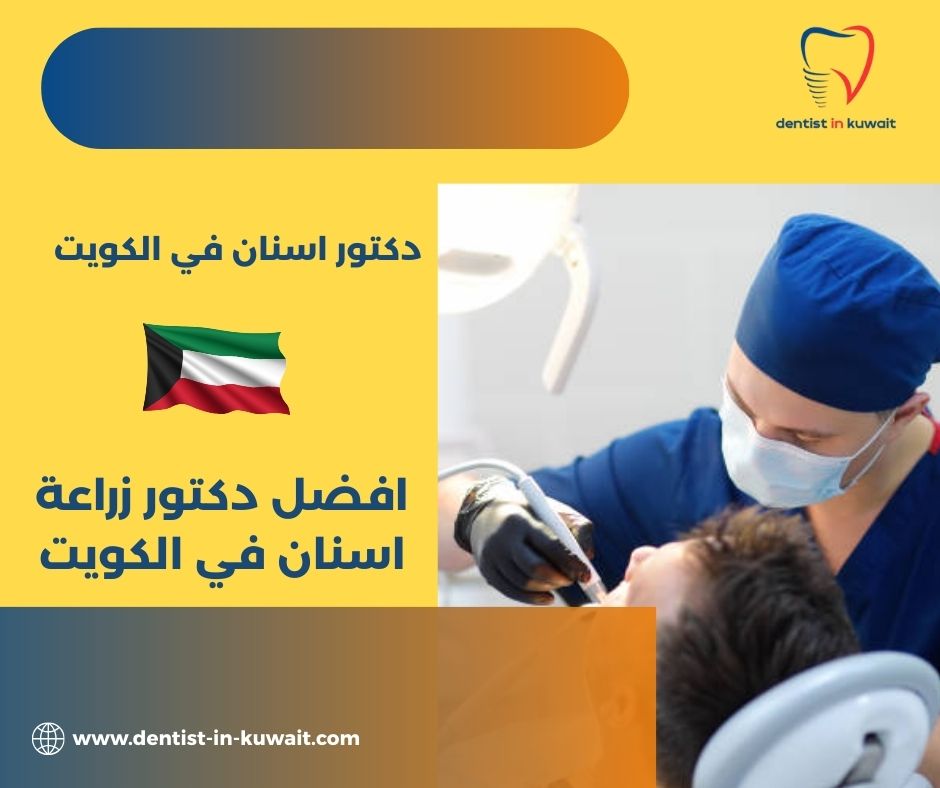 dentist in kuwait

دكتور اسنان في الكويت

افضل دكتور زراعة اسنان في الكويت

www.dentist-in-kuwait.com